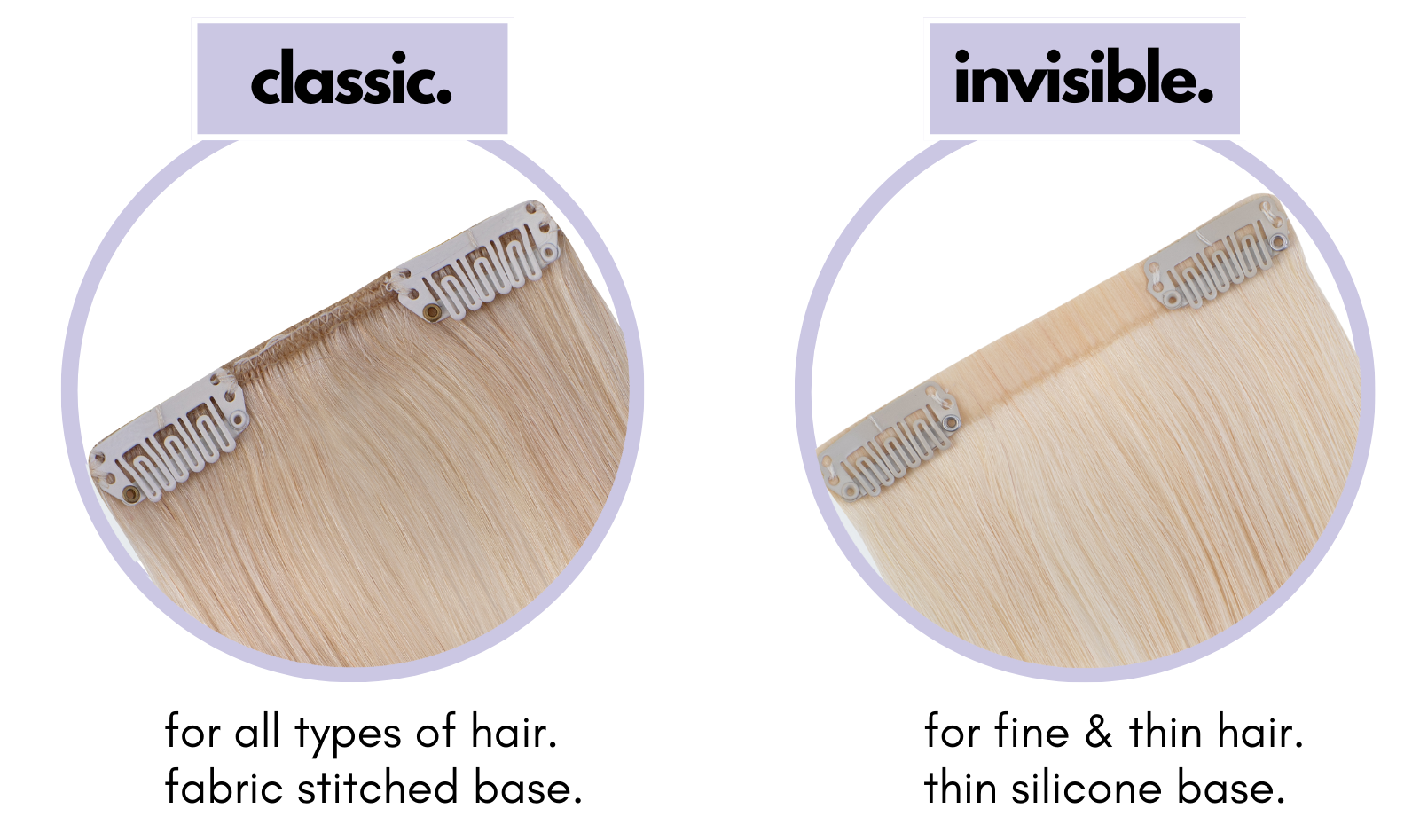 classic.

for all types of hair.
fabric stitched base.

invisible.

for fine & thin hair.
thin silicone base.